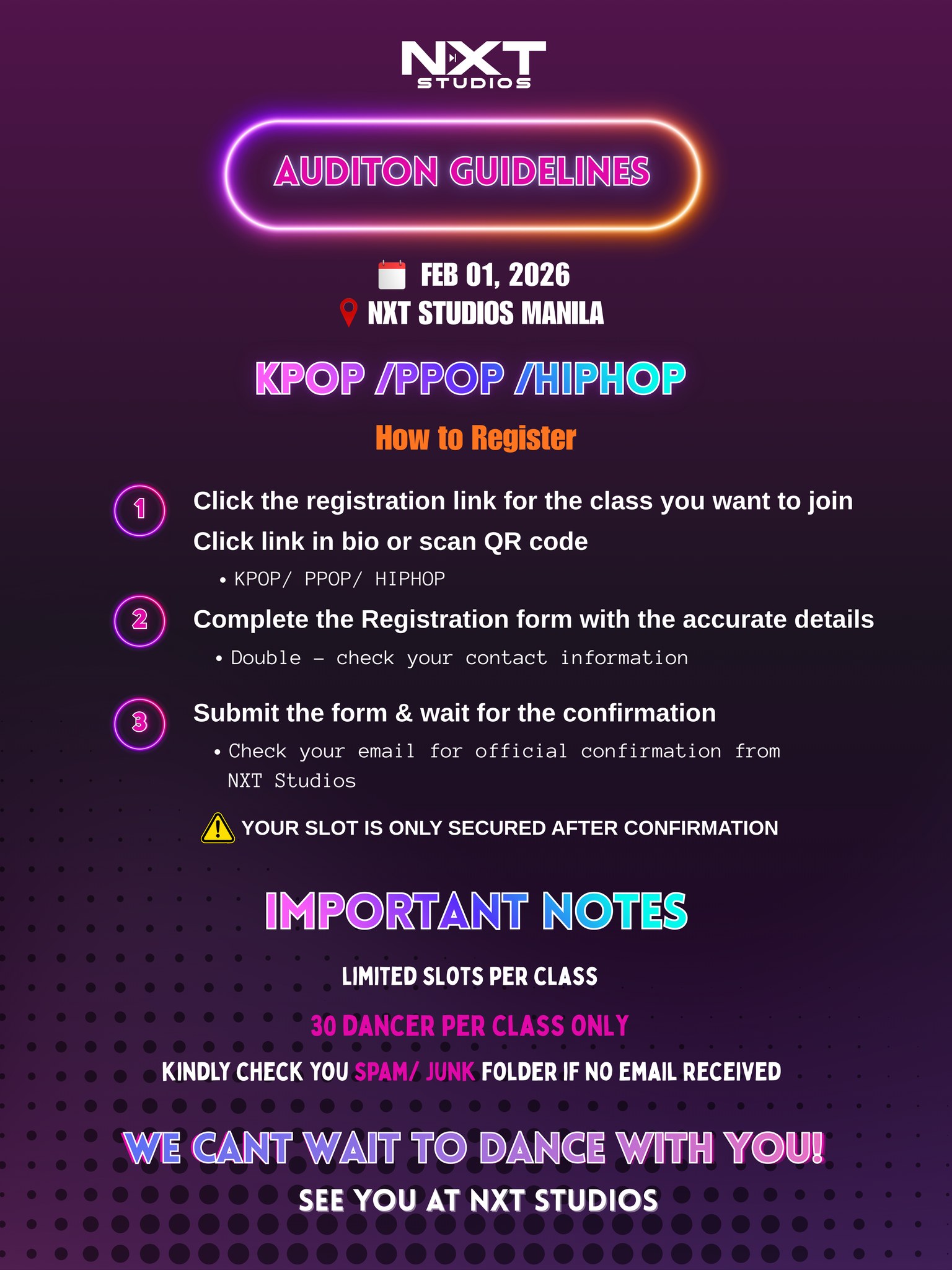 NXT
STUDIOS

AUDITON GUIDELINES

FEB 01, 2026
NXT STUDIOS MANILA

KPOP /PPOP /HIPHOP

How to Register

1 Click the registration link for the class you want to join
Click link in bio or scan QR code
• KPOP/ PPOP/ HIPHOP

2 Complete the Registration form with the accurate details
• Double - check your contact information

3 Submit the form & wait for the confirmation
• Check your email for official confirmation from NXT Studios

YOUR SLOT IS ONLY SECURED AFTER CONFIRMATION

IMPORTANT NOTES

LIMITED SLOTS PER CLASS

30 DANCER PER CLASS ONLY

KINDLY CHECK YOU SPAM/ JUNK FOLDER IF NO EMAIL RECEIVED

WE CANT WAIT TO DANCE WITH YOU!

SEE YOU AT NXT STUDIOS